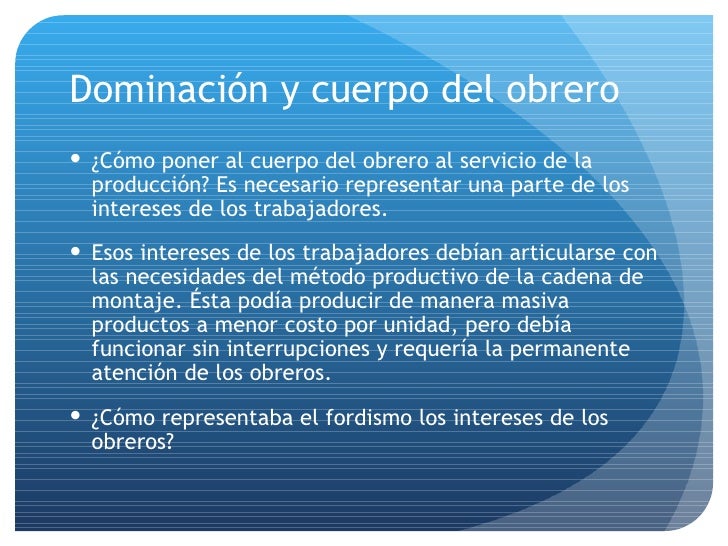 Dominación y cuerpo del obrero

• ¿Cómo poner al cuerpo del obrero al servicio de la producción? Es necesario representar una parte de los intereses de los trabajadores.

• Esos intereses de los trabajadores debían articularse con las necesidades del método productivo de la cadena de montaje. Ésta podía producir de manera masiva productos a menor costo por unidad, pero debía funcionar sin interrupciones y requería la permanente atención de los obreros.

• ¿Cómo representaba el fordismo los intereses de los obreros?